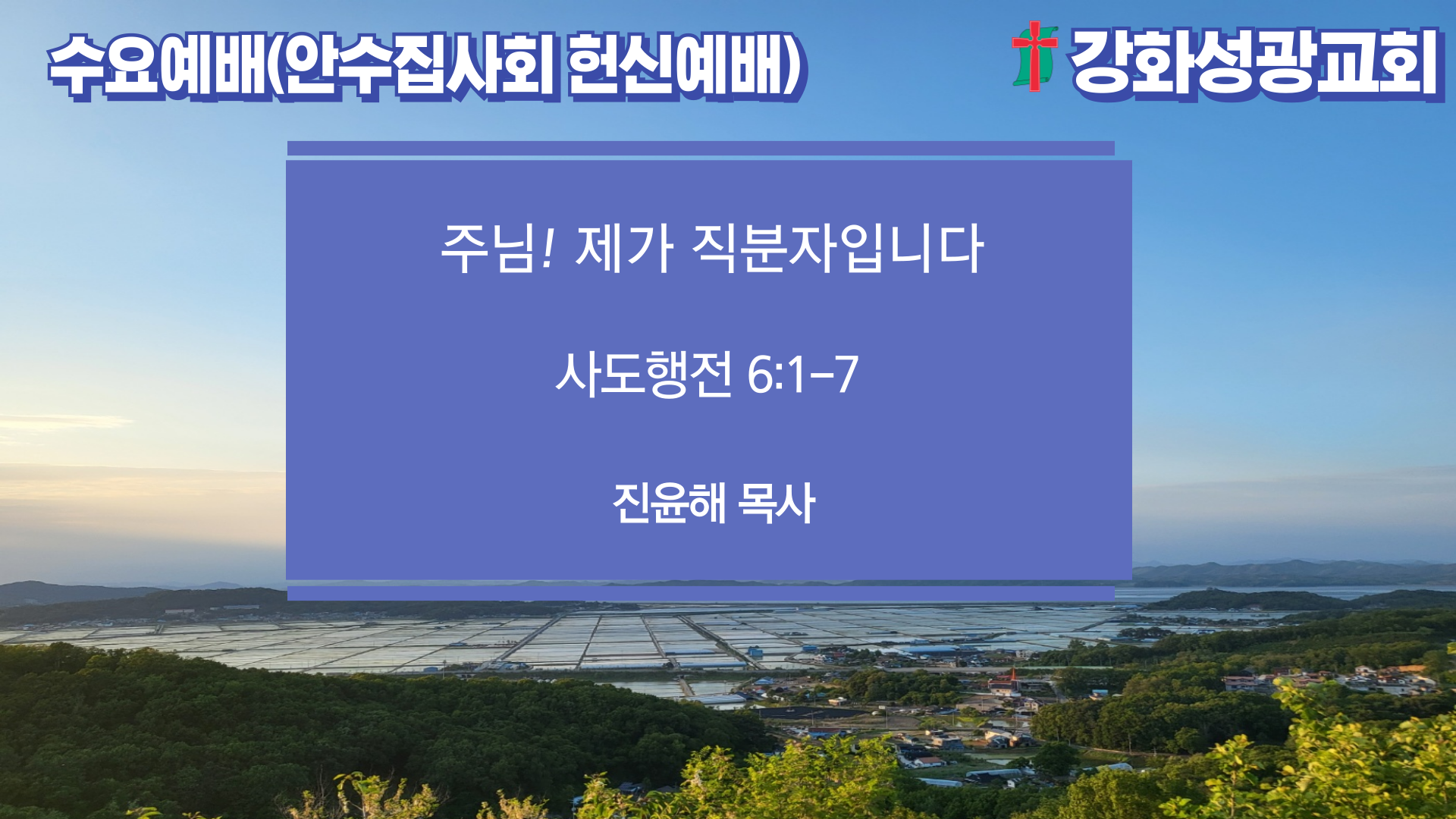 수요예배(안수집사회 헌신예배)

강화성광교회

주님! 제가 직분자입니다

사도행전 6:1-7

진윤해 목사